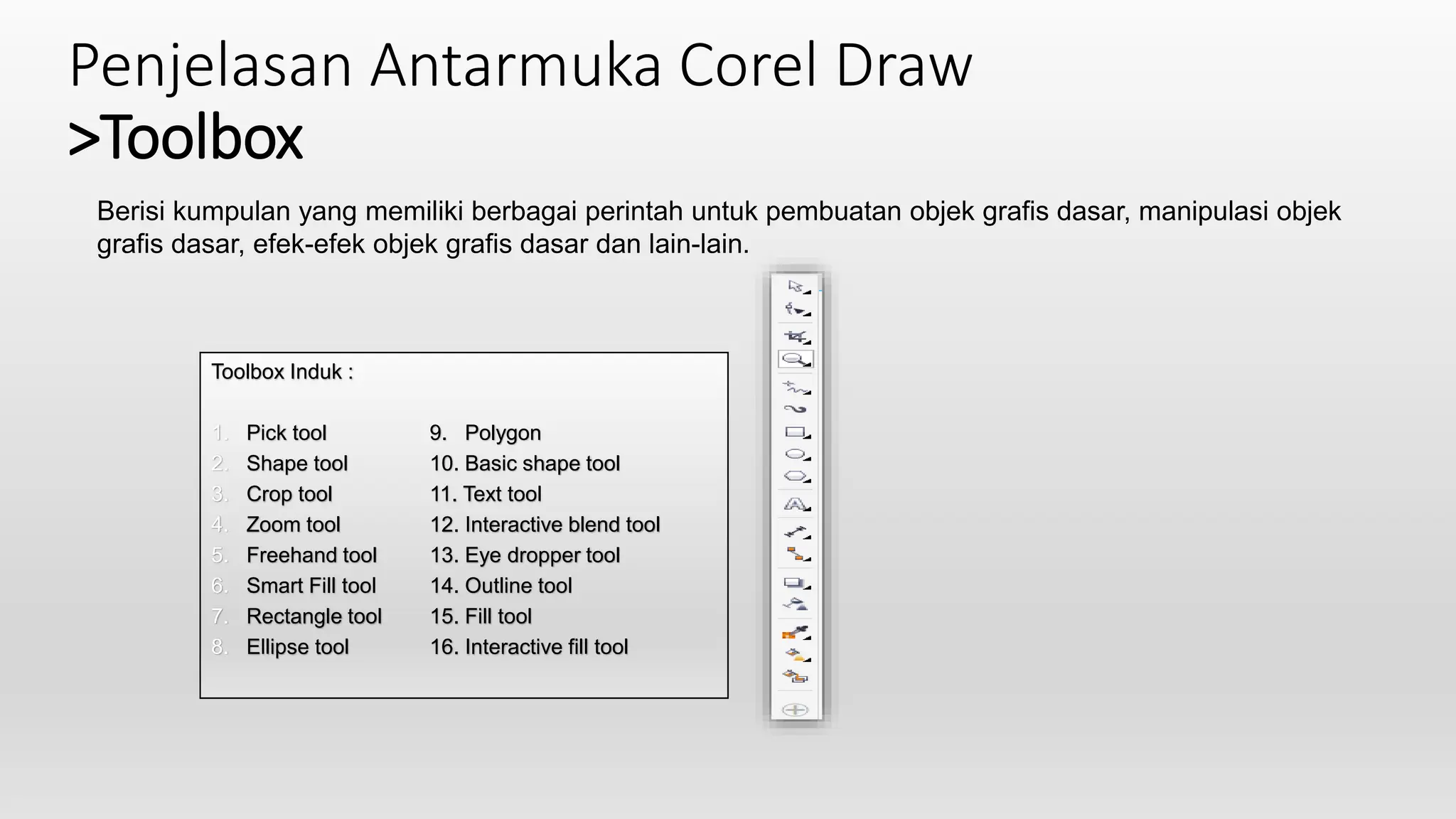 Penjelasan Antarmuka Corel Draw
>Toolbox

Berisi kumpulan yang memiliki berbagai perintah untuk pembuatan objek grafis dasar, manipulasi objek grafis dasar, efek-efek objek grafis dasar dan lain-lain.

Toolbox Induk :

1. Pick tool
2. Shape tool
3. Crop tool
4. Zoom tool
5. Freehand tool
6. Smart Fill tool
7. Rectangle tool
8. Ellipse tool

9. Polygon
10. Basic shape tool
11. Text tool
12. Interactive blend tool
13. Eye dropper tool
14. Outline tool
15. Fill tool
16. Interactive fill tool